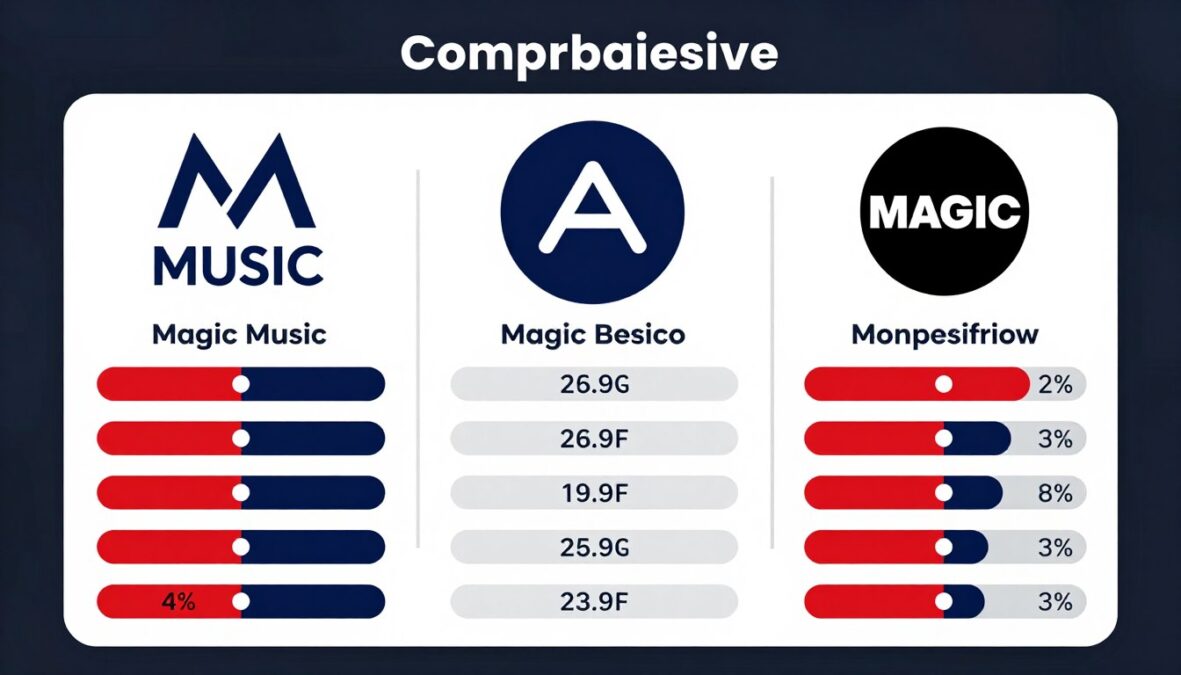 Comprbaiesive

MUSIC

Magic Music

4%

A

Magic Besico

26.9G

26.9F

19.9F

25.9G

23.9F

MAGIC

Monpesifriow

2%

3%

8%

3%

3%